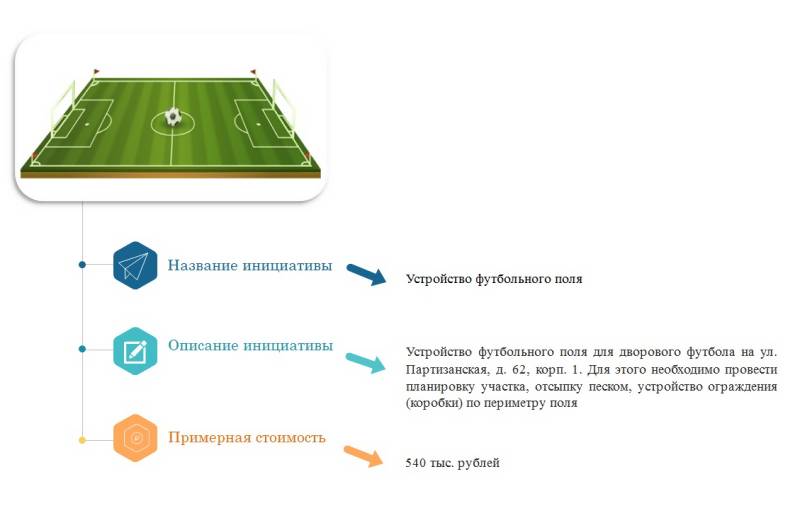 Название инициативы

Устройство футбольного поля

Описание инициативы

Устройство футбольного поля для дворового футбола на ул. Партизанская, д. 62, корп. 1. Для этого необходимо провести планировку участка, отсыпку песком, устройство ограждения (коробки) по периметру поля

Примерная стоимость

540 тыс. рублей